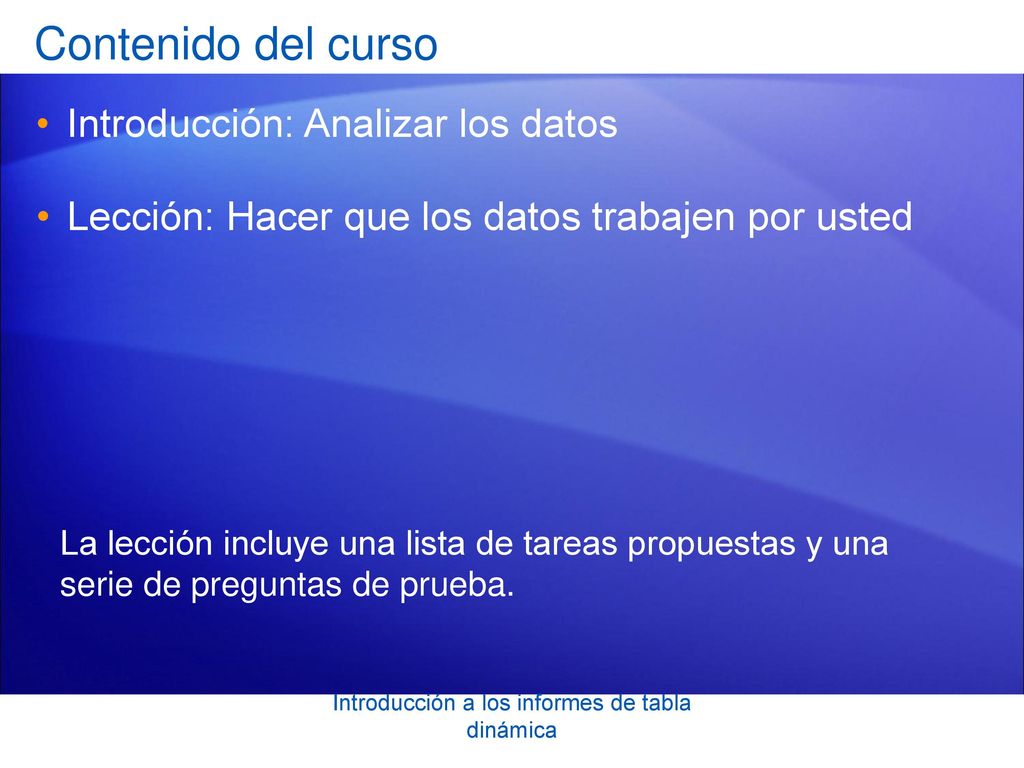 Contenido del curso

• Introducción: Analizar los datos

• Lección: Hacer que los datos trabajen por usted

La lección incluye una lista de tareas propuestas y una serie de preguntas de prueba.

Introducción a los informes de tabla dinámica